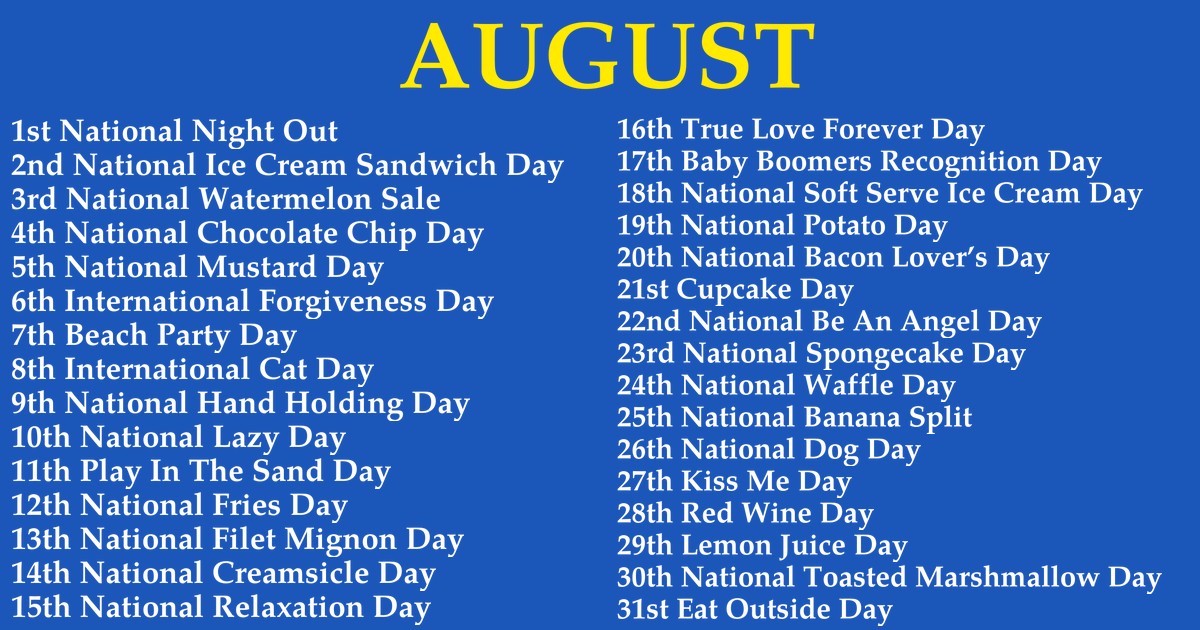 AUGUST

1st National Night Out
2nd National Ice Cream Sandwich Day
3rd National Watermelon Sale
4th National Chocolate Chip Day
5th National Mustard Day
6th International Forgiveness Day
7th Beach Party Day
8th International Cat Day
9th National Hand Holding Day
10th National Lazy Day
11th Play In The Sand Day
12th National Fries Day
13th National Filet Mignon Day
14th National Creamsicle Day
15th National Relaxation Day

16th True Love Forever Day
17th Baby Boomers Recognition Day
18th National Soft Serve Ice Cream Day
19th National Potato Day
20th National Bacon Lover's Day
21st Cupcake Day
22nd National Be An Angel Day
23rd National Spongecake Day
24th National Waffle Day
25th National Banana Split
26th National Dog Day
27th Kiss Me Day
28th Red Wine Day
29th Lemon Juice Day
30th National Toasted Marshmallow Day
31st Eat Outside Day